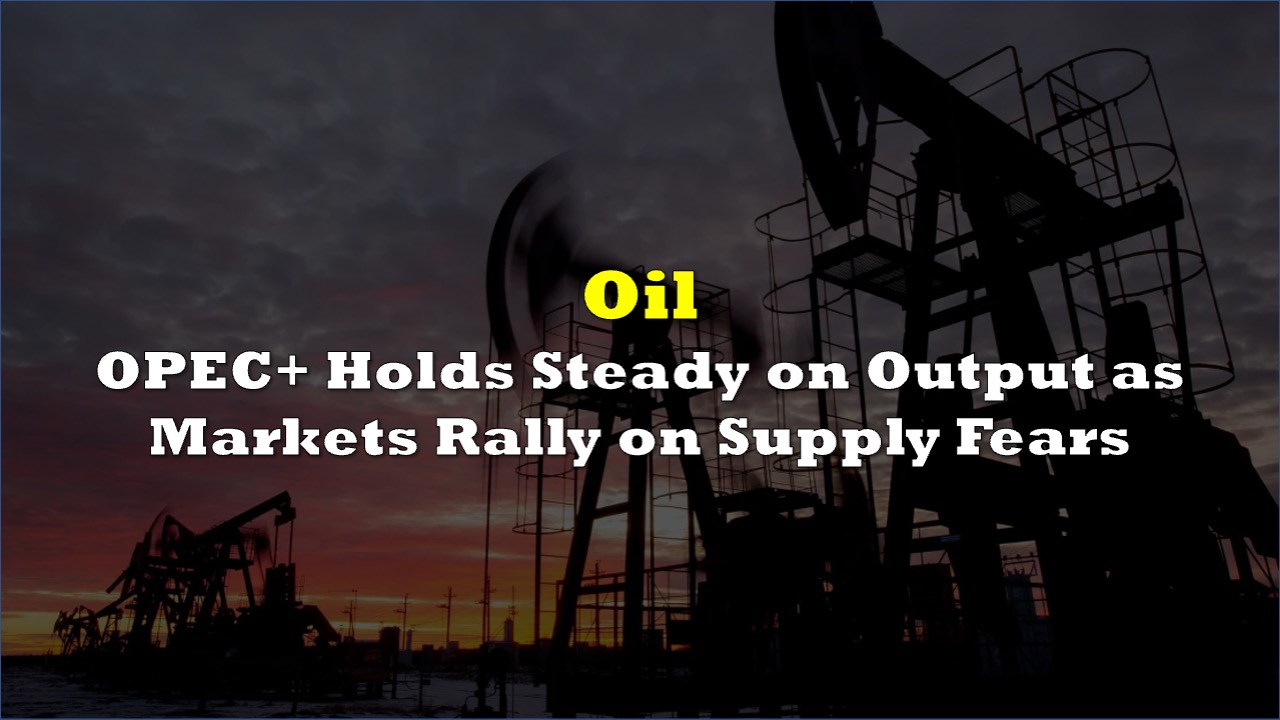 Oil

OPEC+ Holds Steady on Output as Markets Rally on Supply Fears